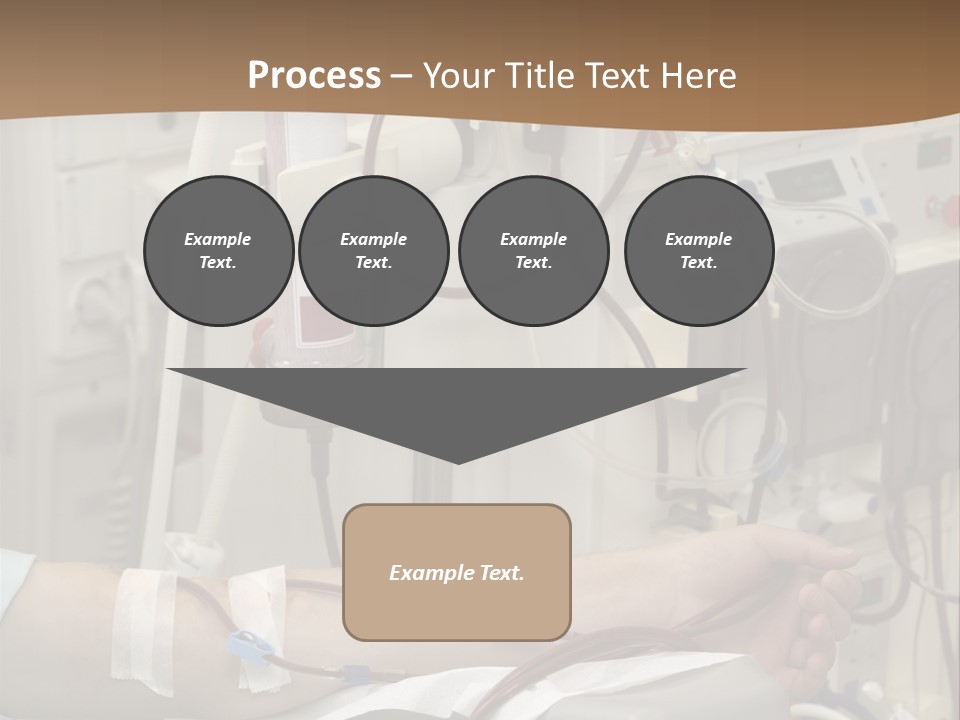 Process – Your Title Text Here

Example Text.

Example Text.

Example Text.

Example Text.

Example Text.